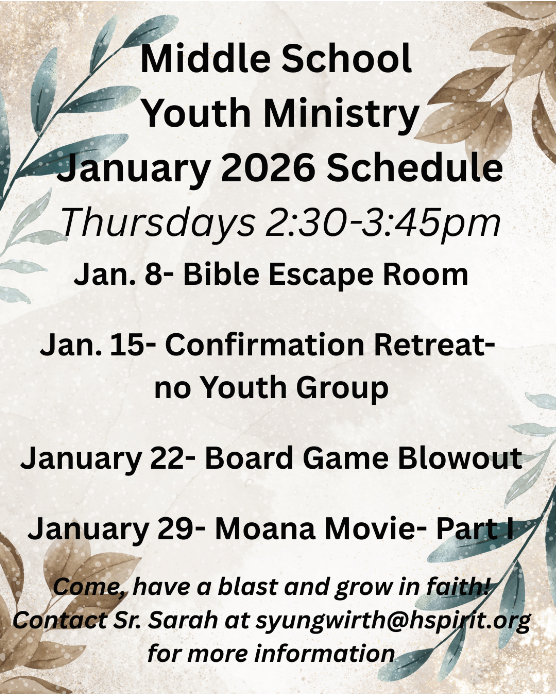 Middle School Youth Ministry January 2026 Schedule

Thursdays 2:30-3:45pm

Jan. 8- Bible Escape Room

Jan. 15- Confirmation Retreat- no Youth Group

January 22- Board Game Blowout

January 29- Moana Movie- Part I

Come, have a blast and grow in faith! Contact Sr. Sarah at syungwirth@hspirit.org for more information